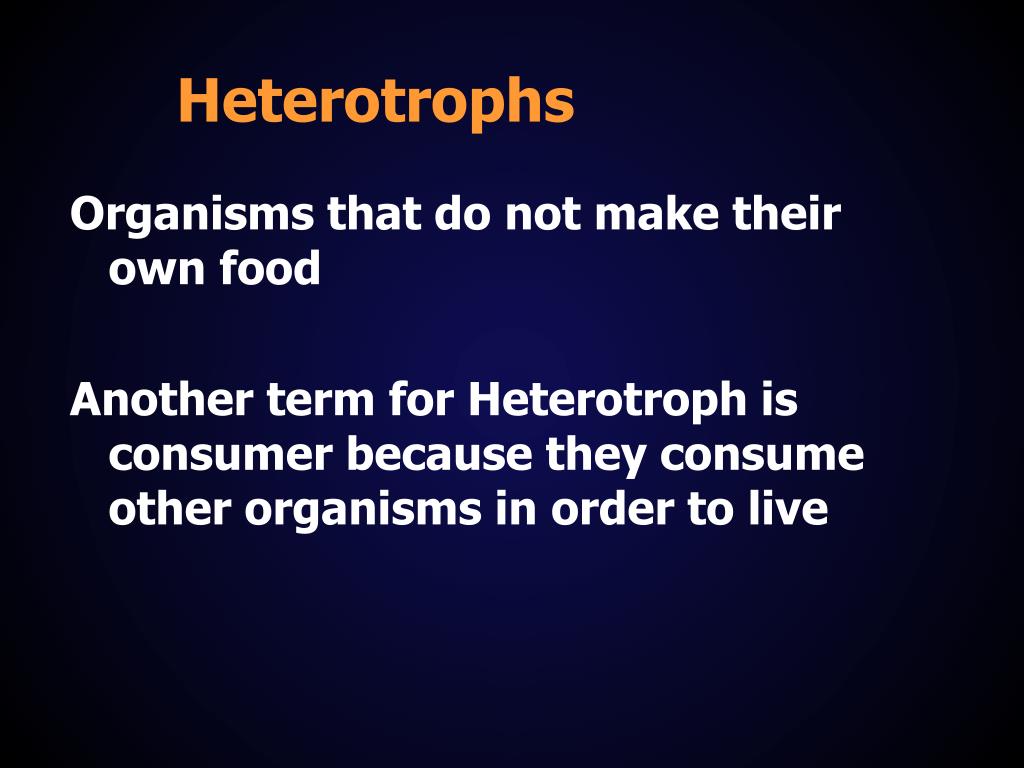 Heterotrophs

Organisms that do not make their own food

Another term for Heterotroph is consumer because they consume other organisms in order to live